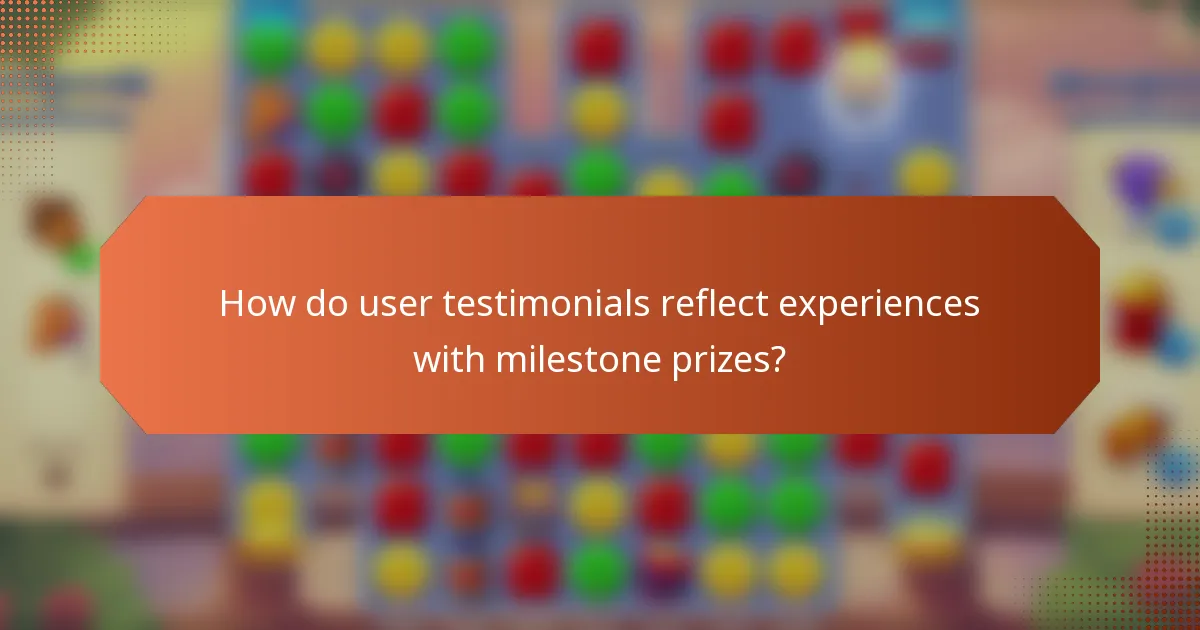 How do user testimonials reflect experiences with milestone prizes?